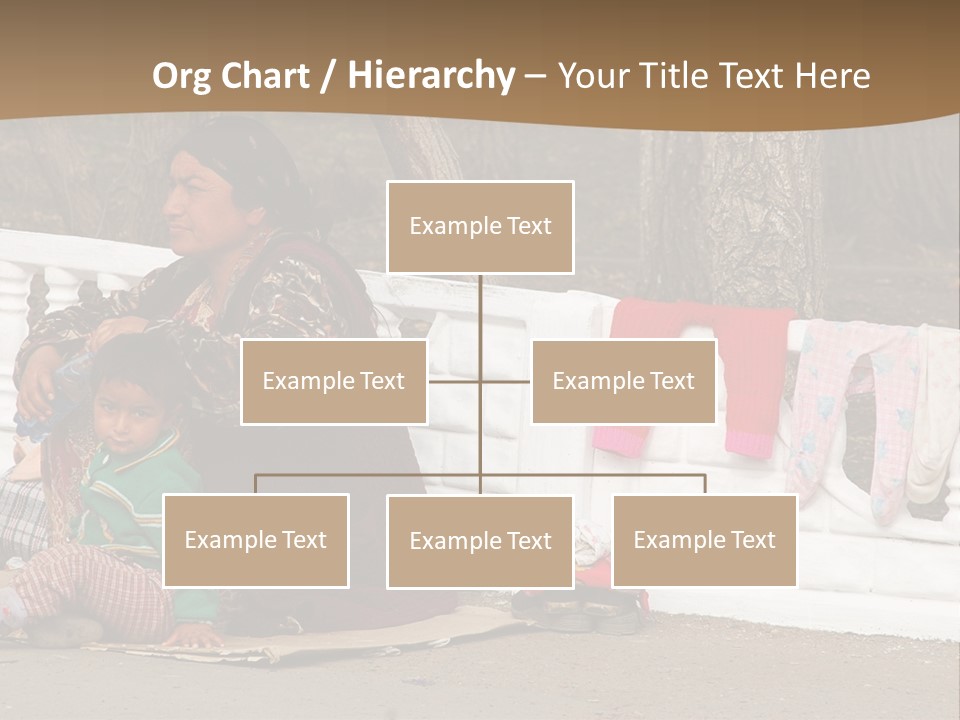 Org Chart / Hierarchy – Your Title Text Here

Example Text

Example Text

Example Text

Example Text

Example Text

Example Text